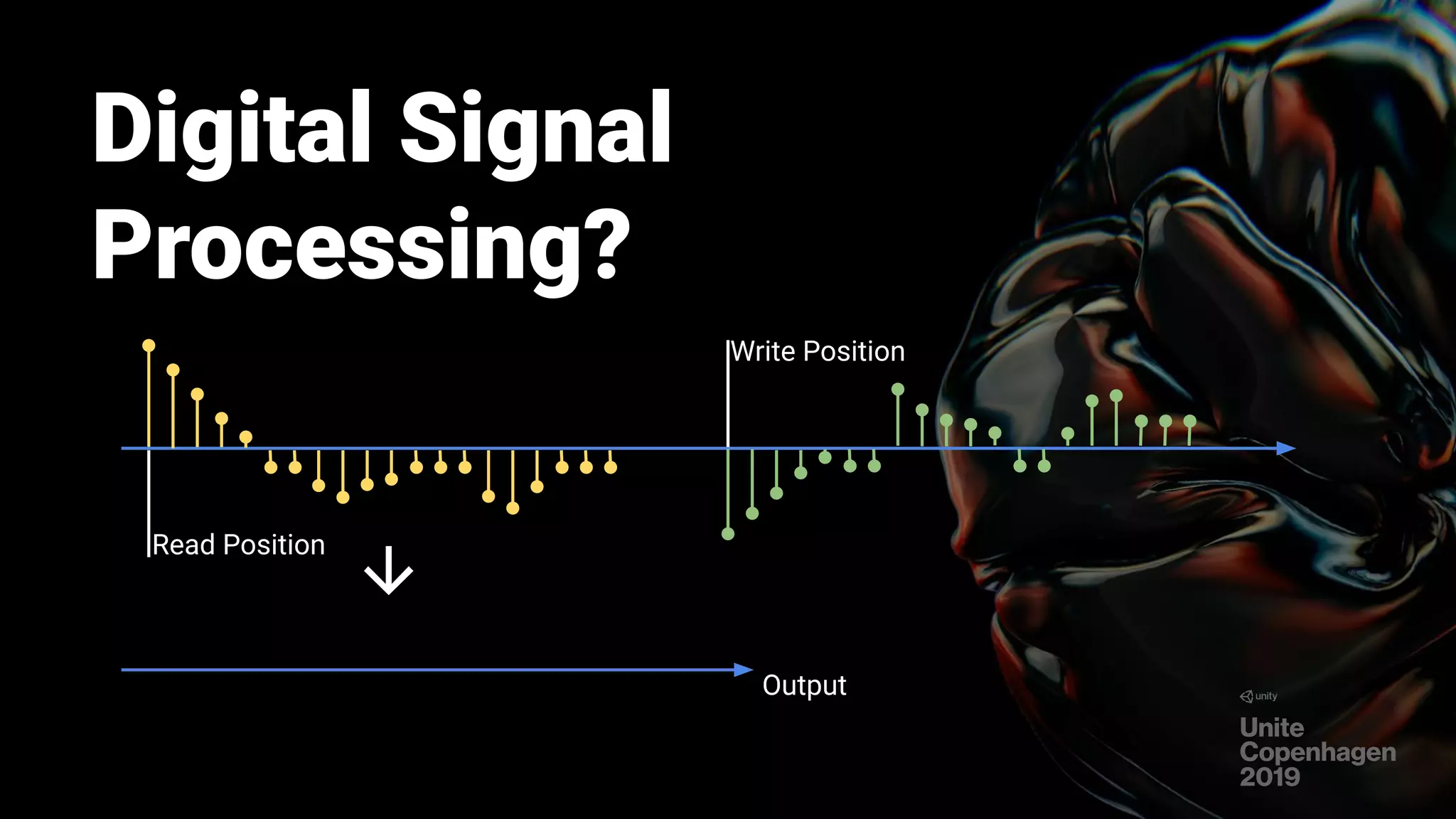 Digital Signal Processing?

Write Position

Read Position

Output

unity

Unite Copenhagen 2019